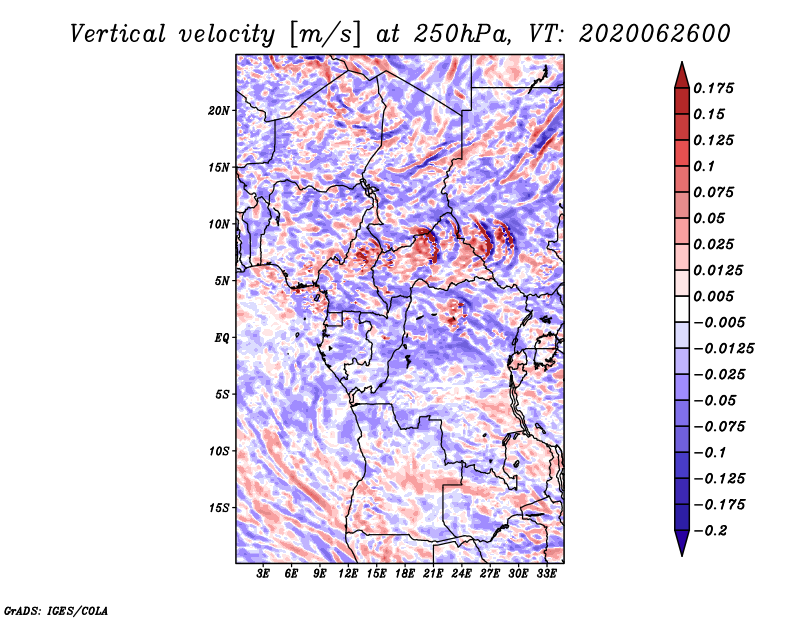 Vertical velocity [m/s] at 250hPa, VT: 2020062600

20N
15N
10N
5N
EQ
5S
10S
15S

3E 6E 9E 12E 15E 18E 21E 24E 27E 30E 33E

0.175
0.15
0.125
0.1
0.075
0.05
0.025
0.0125
0.005
−0.005
−0.0125
−0.025
−0.05
−0.075
−0.1
−0.125
−0.175
−0.2

GrADS: IGES/COLA